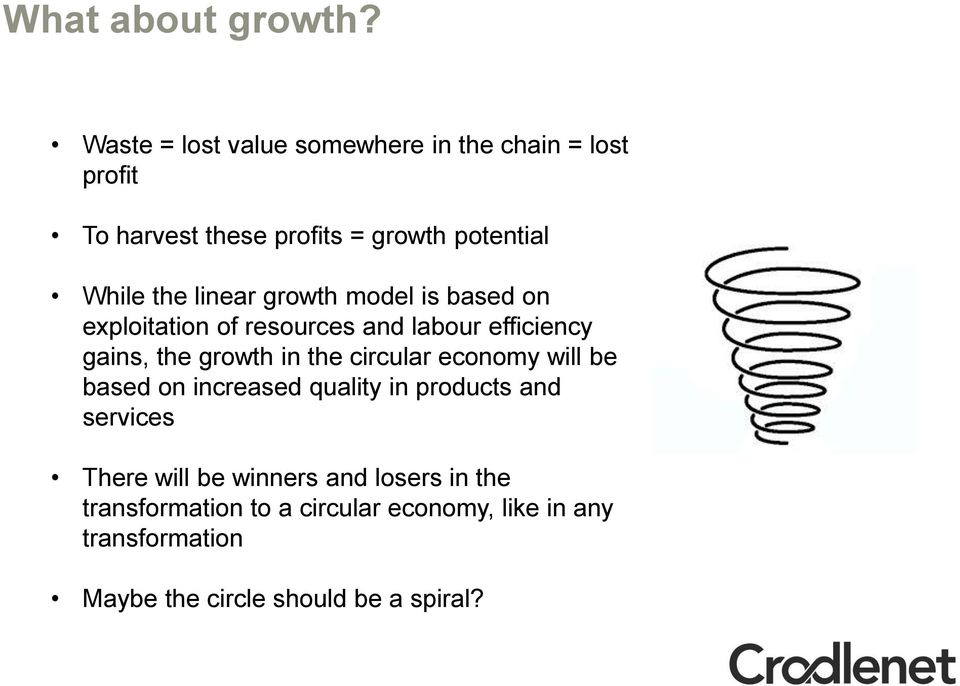 What about growth?

• Waste = lost value somewhere in the chain = lost profit

• To harvest these profits = growth potential

• While the linear growth model is based on exploitation of resources and labour efficiency gains, the growth in the circular economy will be based on increased quality in products and services

• There will be winners and losers in the transformation to a circular economy, like in any transformation

• Maybe the circle should be a spiral?

Cradlenet